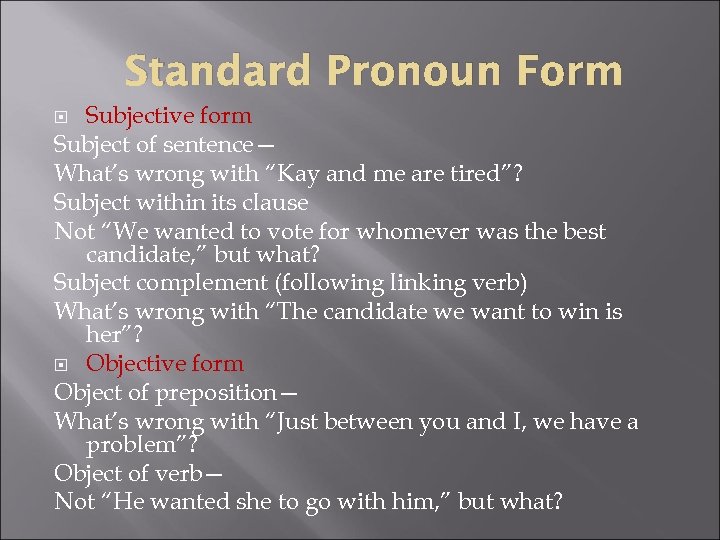 Standard Pronoun Form

Subjective form

Subject of sentence—

What's wrong with "Kay and me are tired"?

Subject within its clause

Not "We wanted to vote for whomever was the best candidate," but what?

Subject complement (following linking verb)

What's wrong with "The candidate we want to win is her"?

Objective form

Object of preposition—

What's wrong with "Just between you and I, we have a problem"?

Object of verb—

Not "He wanted she to go with him," but what?